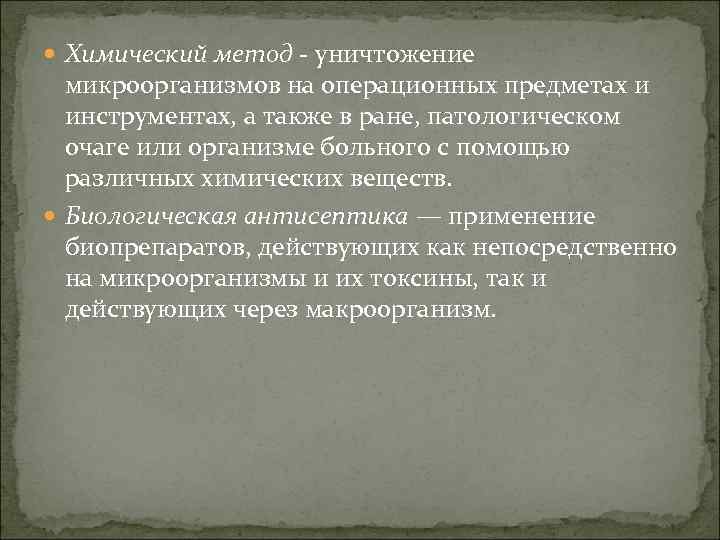 Химический метод - уничтожение микроорганизмов на операционных предметах и инструментах, а также в ране, патологическом очаге или организме больного с помощью различных химических веществ.

Биологическая антисептика — применение биопрепаратов, действующих как непосредственно на микроорганизмы и их токсины, так и действующих через макроорганизм.